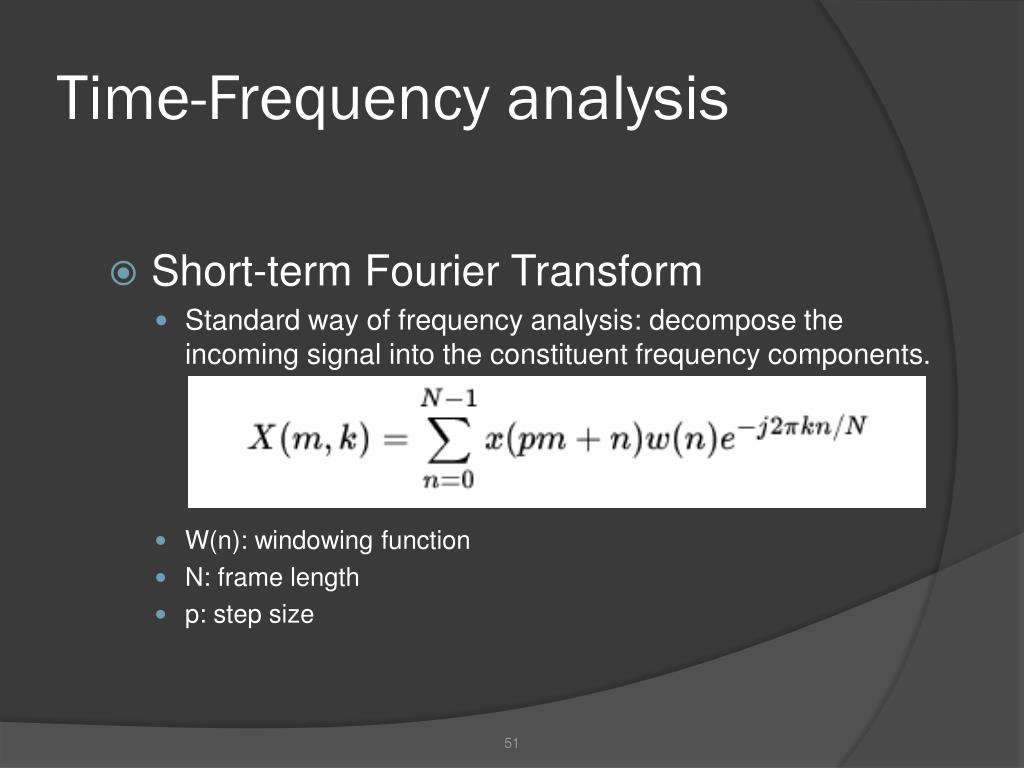 Time-Frequency analysis

Short-term Fourier Transform

Standard way of frequency analysis: decompose the incoming signal into the constituent frequency components.

$X(m,k) = \sum_{n=0}^{N-1} x(pm+n)w(n)e^{-j2\pi kn/N}$

W(n): windowing function

N: frame length

p: step size

51